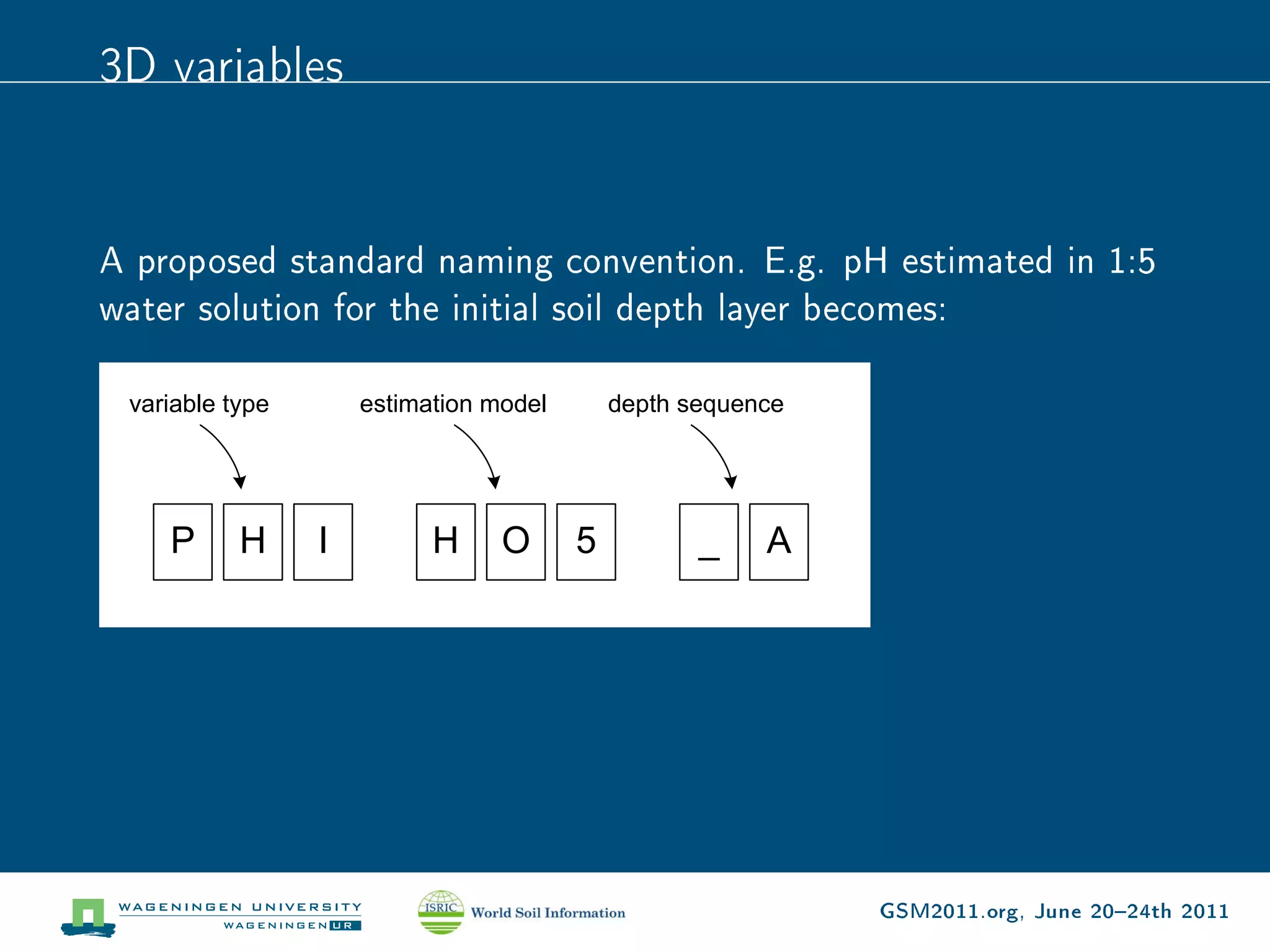 3D variables

A proposed standard naming convention. E.g. pH estimated in 1:5 water solution for the initial soil depth layer becomes:

variable type estimation model depth sequence

P H I H O 5 _ A

WAGENINGEN UNIVERSITY
WAGENINGEN UR

ISRIC World Soil Information

GSM2011.org, June 20–24th 2011